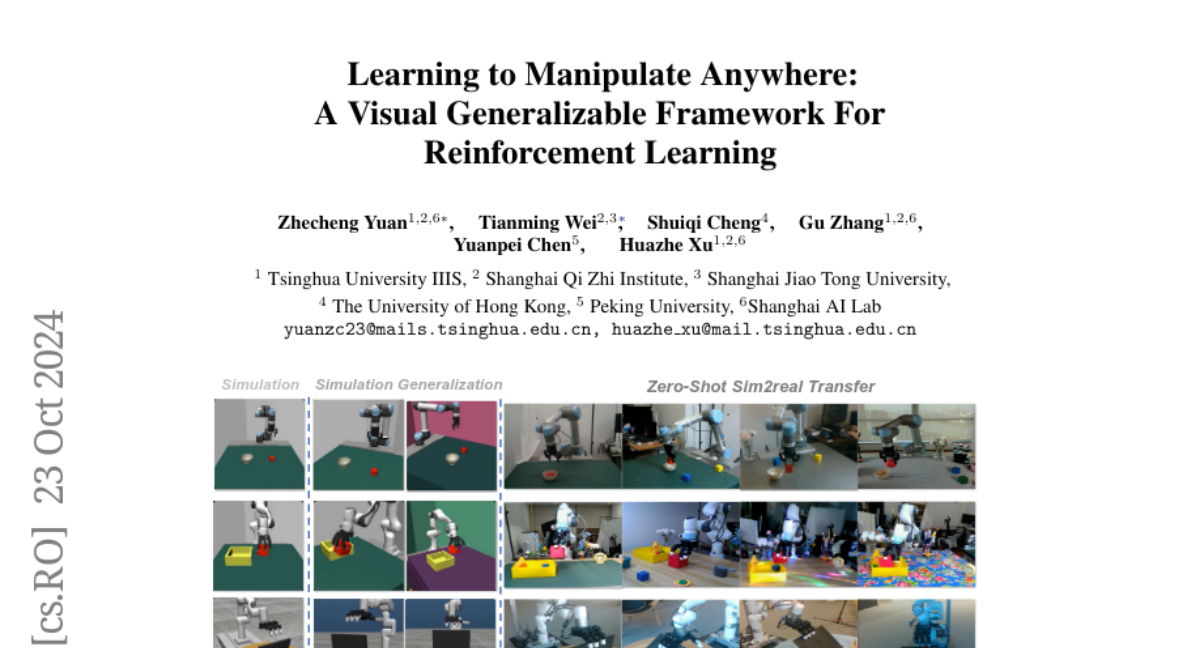 Learning to Manipulate Anywhere:
A Visual Generalizable Framework For
Reinforcement Learning

Zhecheng Yuan$^{1,2,6*}$, Tianming Wei$^{2,3*}$, Shuiqi Cheng$^{4}$, Gu Zhang$^{1,2,6}$, Yuanpei Chen$^{5}$, Huazhe Xu$^{1,2,6}$

$^{1}$ Tsinghua University IIIS, $^{2}$ Shanghai Qi Zhi Institute, $^{3}$ Shanghai Jiao Tong University, $^{4}$ The University of Hong Kong, $^{5}$ Peking University, $^{6}$Shanghai AI Lab
yuanzc23@mails.tsinghua.edu.cn, huazhe_xu@mail.tsinghua.edu.cn

[cs.RO] 23 Oct 2024

Simulation

Simulation Generalization

Zero-Shot Sim2real Transfer